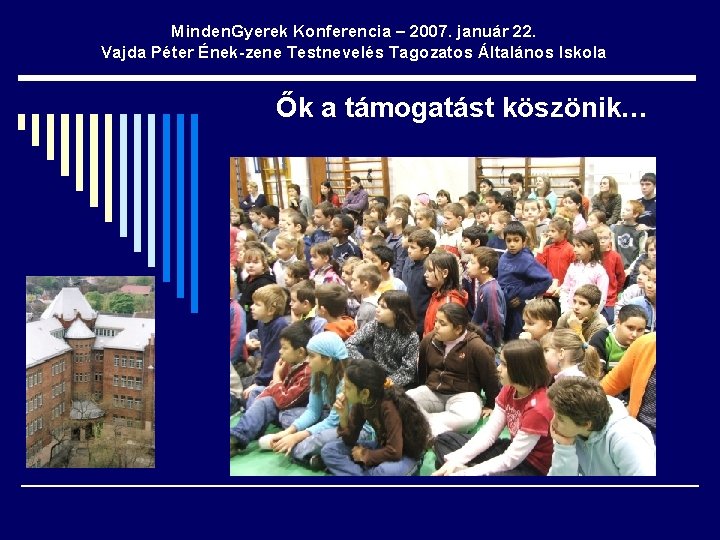 MindenGyerek Konferencia – 2007. január 22.
Vajda Péter Ének-zene Testnevelés Tagozatos Általános Iskola

Ők a támogatást köszönik…